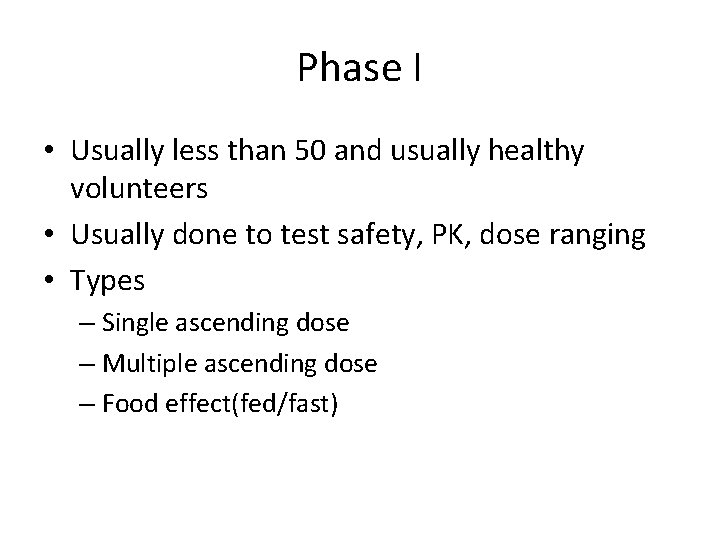 Phase I

• Usually less than 50 and usually healthy volunteers
• Usually done to test safety, PK, dose ranging
• Types
– Single ascending dose
– Multiple ascending dose
– Food effect(fed/fast)